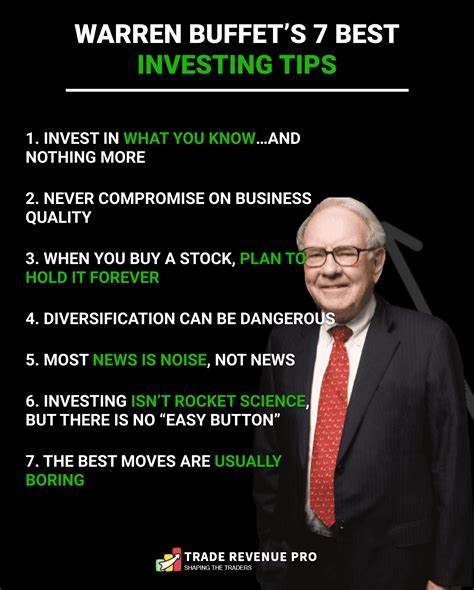 WARREN BUFFET'S 7 BEST
INVESTING TIPS

1. INVEST IN WHAT YOU KNOW...AND NOTHING MORE

2. NEVER COMPROMISE ON BUSINESS QUALITY

3. WHEN YOU BUY A STOCK, PLAN TO HOLD IT FOREVER

4. DIVERSIFICATION CAN BE DANGEROUS

5. MOST NEWS IS NOISE, NOT NEWS

6. INVESTING ISN'T ROCKET SCIENCE, BUT THERE IS NO "EASY BUTTON"

7. THE BEST MOVES ARE USUALLY BORING

TRADE REVENUE PRO
SHAPING THE TRADERS